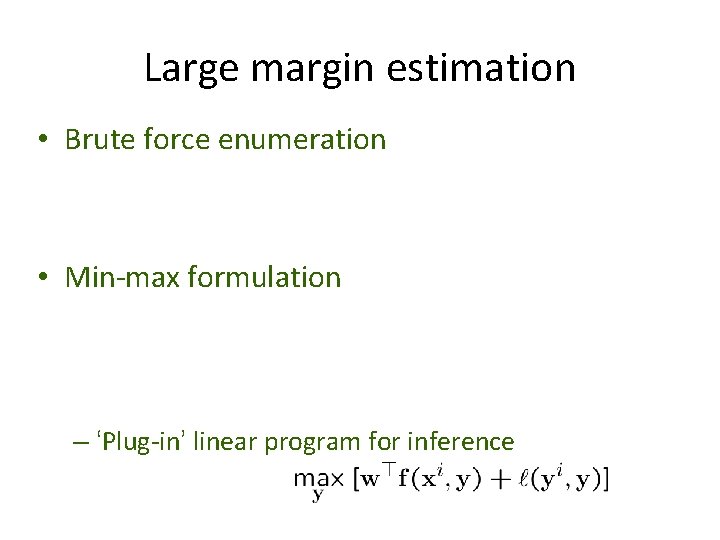 Large margin estimation

• Brute force enumeration

• Min-max formulation

– 'Plug-in' linear program for inference

$\max_{\mathbf{y}} [\mathbf{w}^\top \mathbf{f}(\mathbf{x}^i, \mathbf{y}) + \ell(\mathbf{y}^i, \mathbf{y})]$